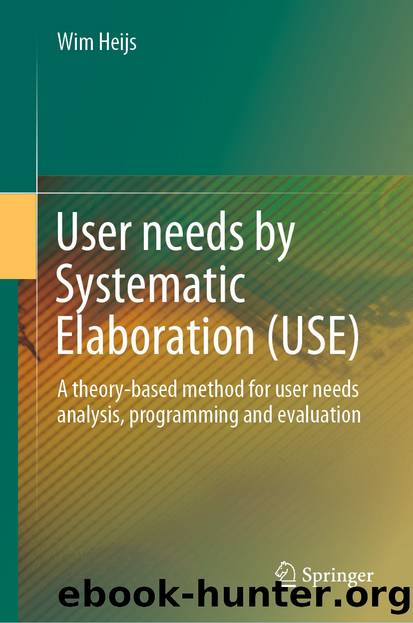 Wim Heijs

User needs by Systematic Elaboration (USE)

A theory-based method for user needs analysis, programming and evaluation

Springer

ebook-hunter.org